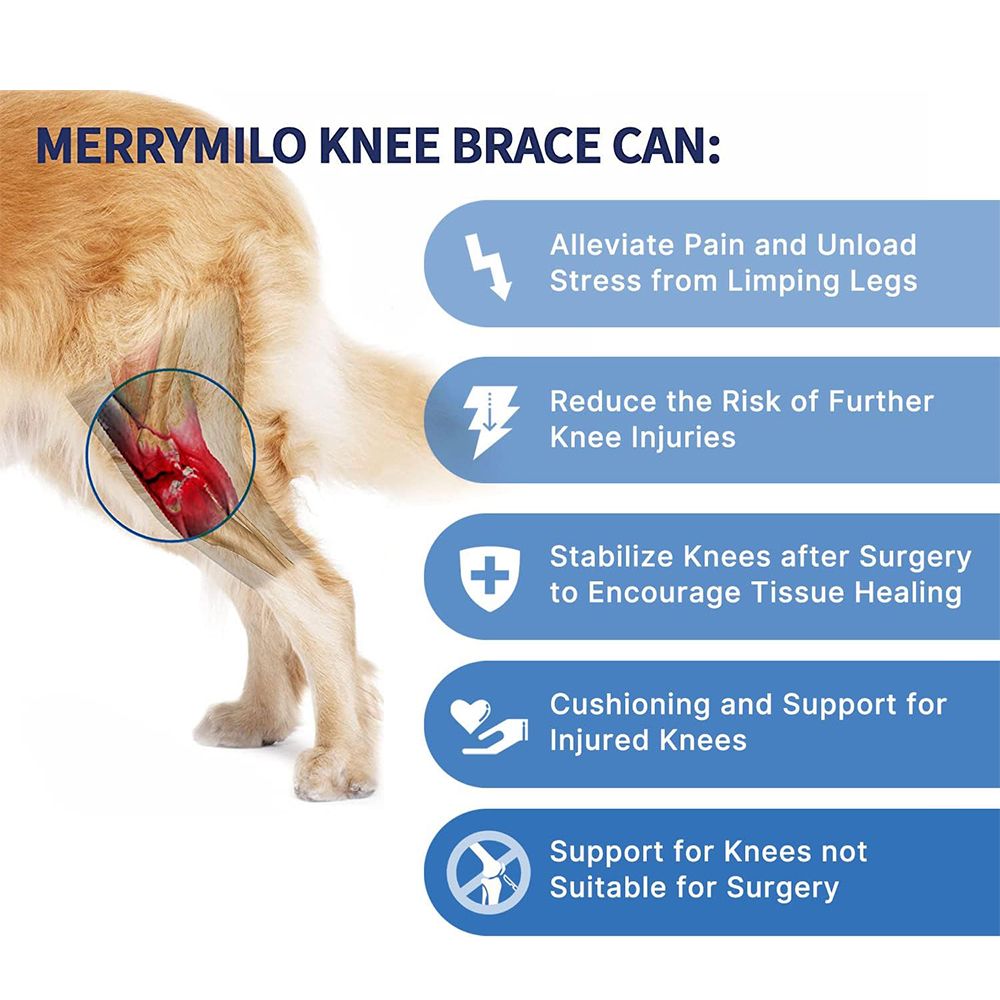 MERRYMILO KNEE BRACE CAN:

Alleviate Pain and Unload Stress from Limping Legs

Reduce the Risk of Further Knee Injuries

Stabilize Knees after Surgery to Encourage Tissue Healing

Cushioning and Support for Injured Knees

Support for Knees not Suitable for Surgery